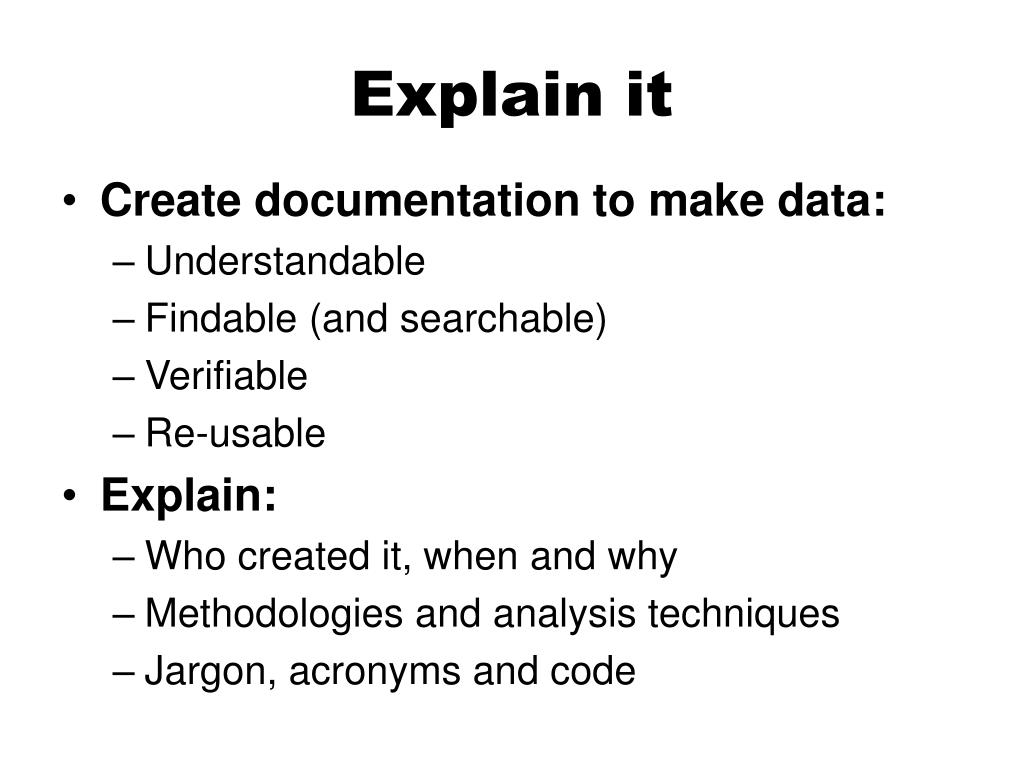 Explain it

• Create documentation to make data:
– Understandable
– Findable (and searchable)
– Verifiable
– Re-usable

• Explain:
– Who created it, when and why
– Methodologies and analysis techniques
– Jargon, acronyms and code